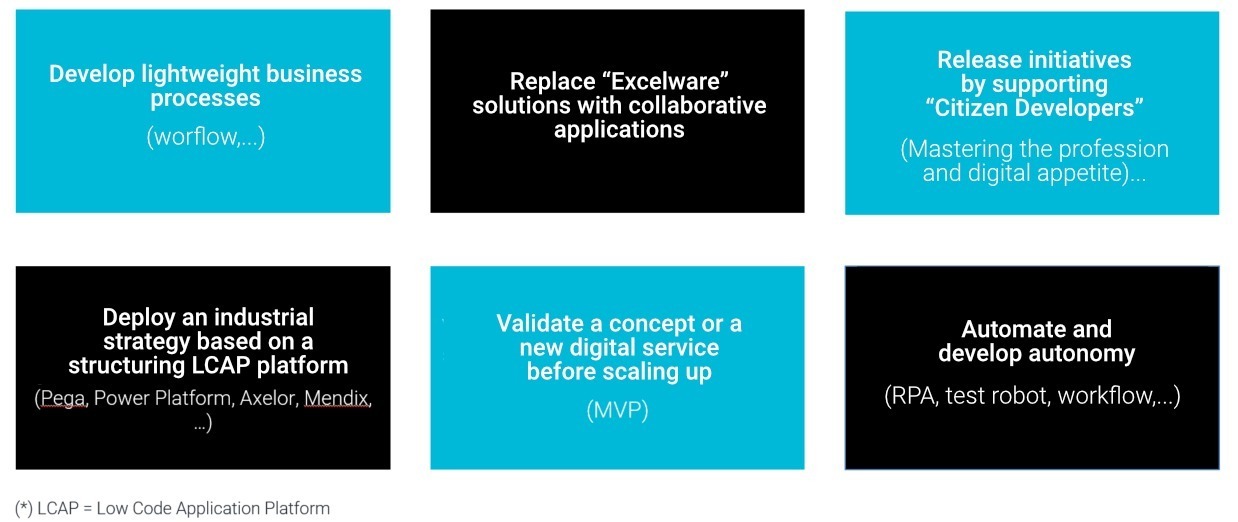 Develop lightweight business processes

(worflow,...)

Replace “Excelware” solutions with collaborative applications

Release initiatives by supporting “Citizen Developers”

(Mastering the profession and digital appetite)...

Deploy an industrial strategy based on a structuring LCAP platform

(Pega, Power Platform, Axelor, Mendix, ...)

Validate a concept or a new digital service before scaling up

(MVP)

Automate and develop autonomy

(RPA, test robot, workflow,...)

(*) LCAP = Low Code Application Platform